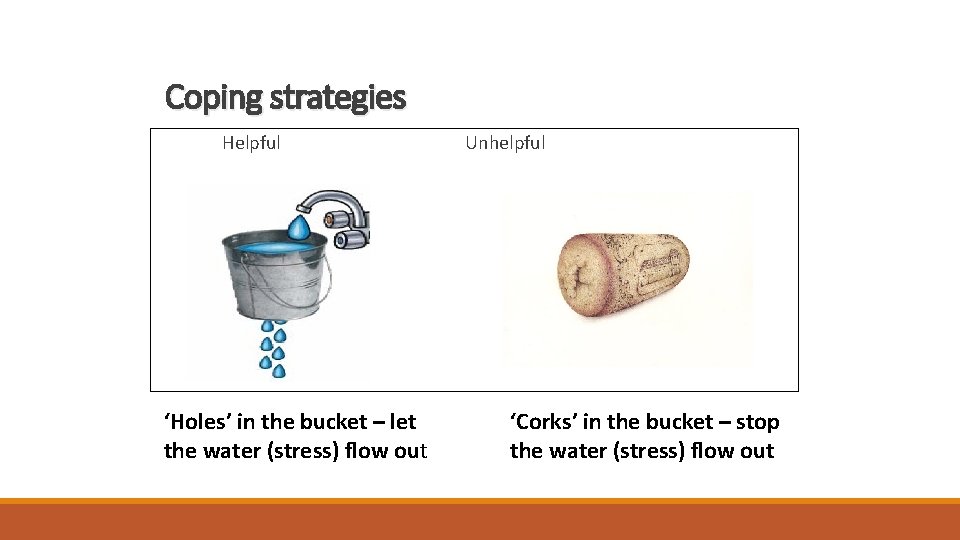 Coping strategies

Helpful

Unhelpful

‘Holes’ in the bucket – let the water (stress) flow out

‘Corks’ in the bucket – stop the water (stress) flow out